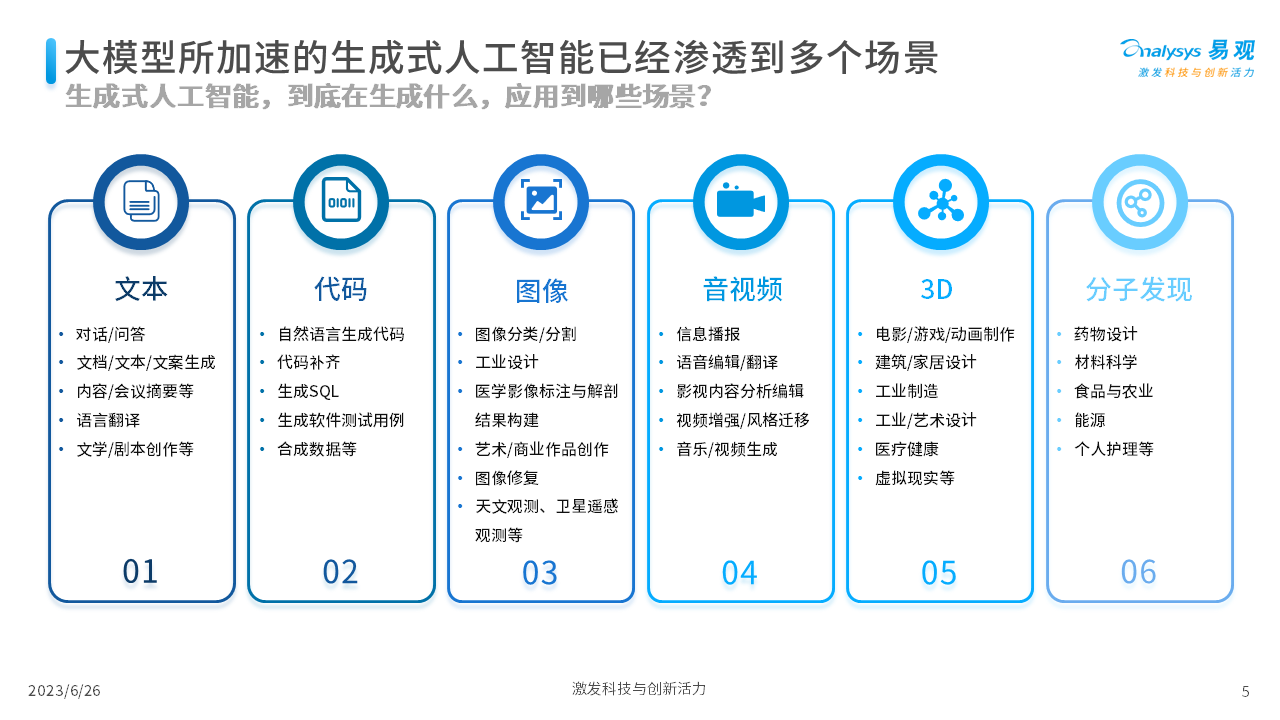 大模型所加速的生成式人工智能已经渗透到多个场景

生成式人工智能，到底在生成什么，应用到哪些场景？

analysys 易观
激发科技与创新活力

文本
• 对话/问答
• 文档/文本/文案生成
• 内容/会议摘要等
• 语言翻译
• 文学/剧本创作等
01

代码
• 自然语言生成代码
• 代码补齐
• 生成SQL
• 生成软件测试用例
• 合成数据等
02

图像
• 图像分类/分割
• 工业设计
• 医学影像标注与解剖结果构建
• 艺术/商业作品创作
• 图像修复
• 天文观测、卫星遥感观测等
03

音视频
• 信息播报
• 语音编辑/翻译
• 影视内容分析编辑
• 视频增强/风格迁移
• 音乐/视频生成
04

3D
• 电影/游戏/动画制作
• 建筑/家居设计
• 工业制造
• 工业/艺术设计
• 医疗健康
• 虚拟现实等
05

分子发现
• 药物设计
• 材料科学
• 食品与农业
• 能源
• 个人护理等
06

2023/6/26
激发科技与创新活力
5